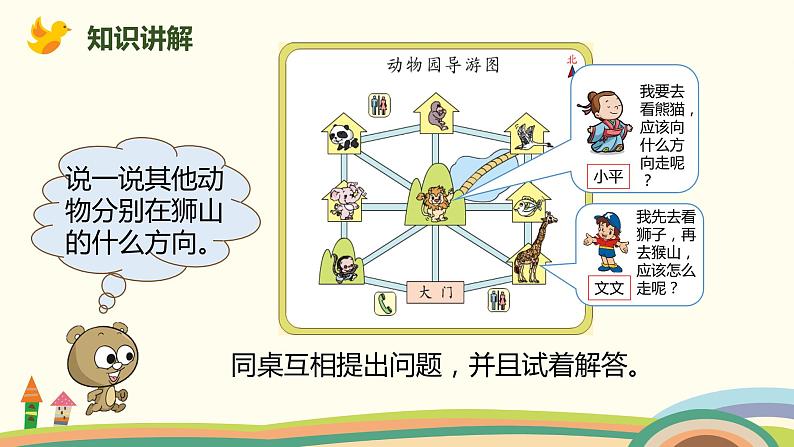 知识讲解

说一说其他动物分别在狮山的什么方向。

动物园导游图

北

大门

我要去看熊猫，应该向什么方向走呢？

小平

我先去看狮子，再去猴山，应该怎么走呢？

文文

同桌互相提出问题，并且试着解答。